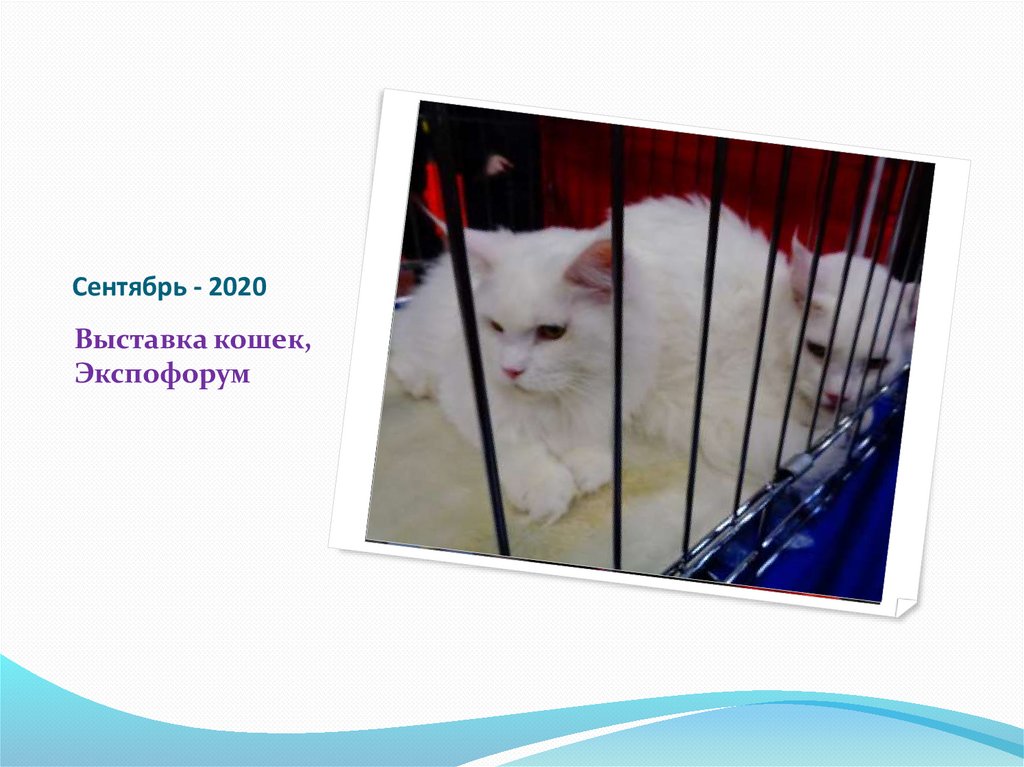 Сентябрь - 2020

Выставка кошек, Экспофорум